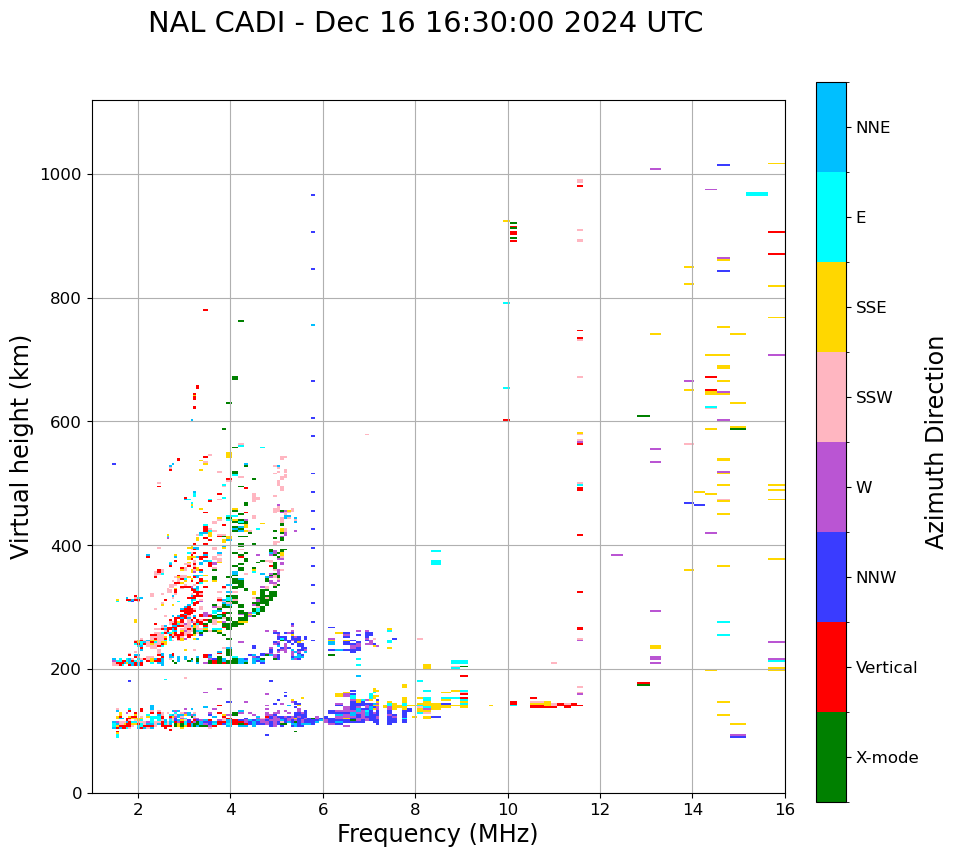 NAL CADI - Dec 16 16:30:00 2024 UTC

Virtual height (km)

1000
800
600
400
200
0

2
4
6
8
10
12
14
16

Frequency (MHz)

NNE
E
SSE
SSW
W
NNW
Vertical
X-mode

Azimuth Direction